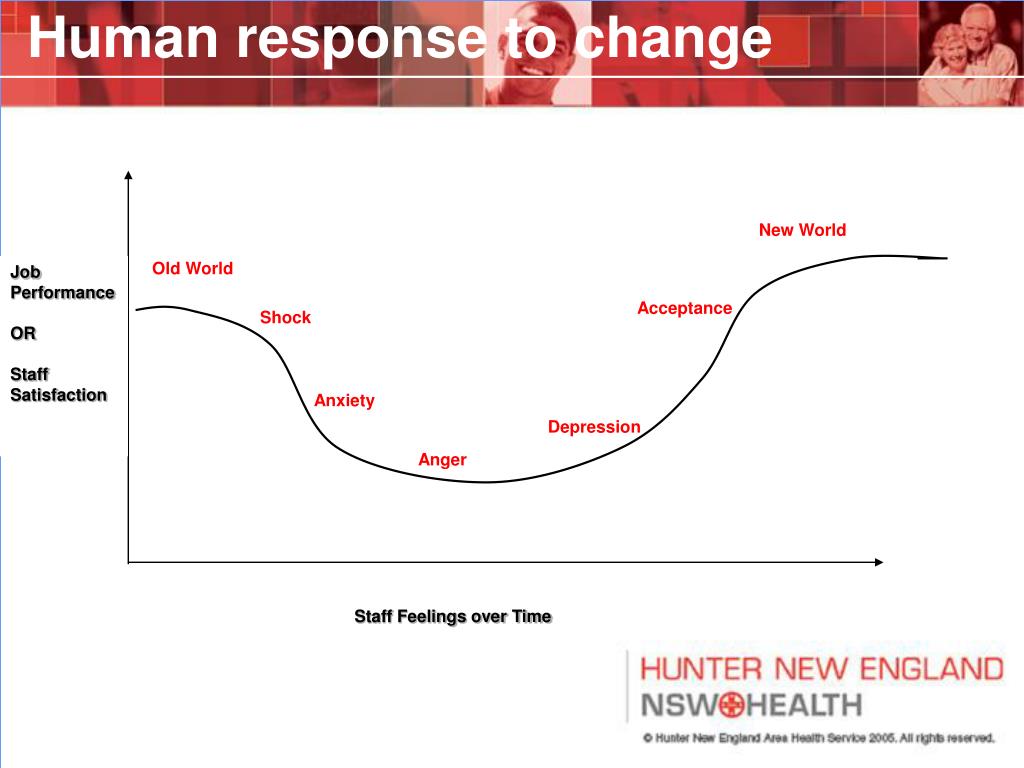 Human response to change

Job Performance

OR

Staff Satisfaction

Old World

Shock

Anxiety

Anger

Depression

Acceptance

New World

Staff Feelings over Time

HUNTER NEW ENGLAND
NSW HEALTH

© Hunter New England Area Health Service 2005. All rights reserved.